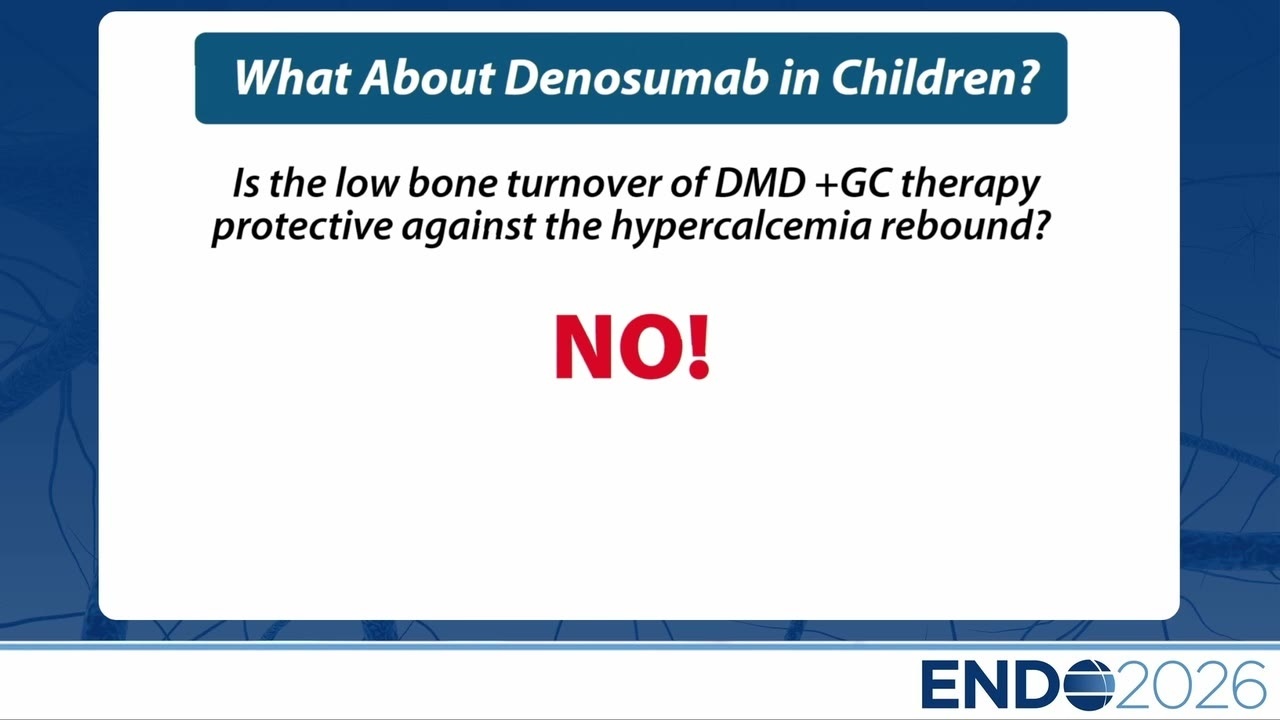 What About Denosumab in Children?

Is the low bone turnover of DMD +GC therapy protective against the hypercalcemia rebound?

NO!

ENDO2026